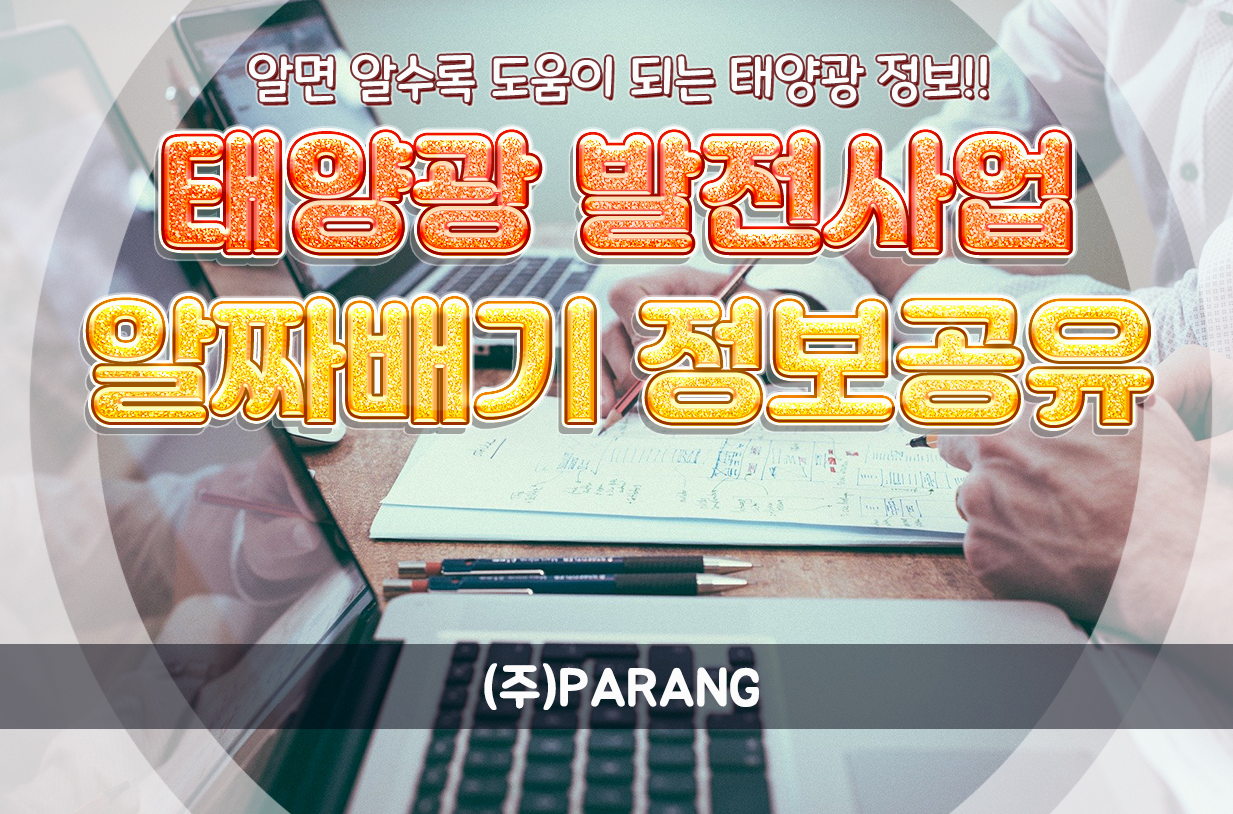 알면 알수록 도움이 되는 태양광 정보!!

태양광 발전사업

알짜배기 정보공유

(주)PARANG